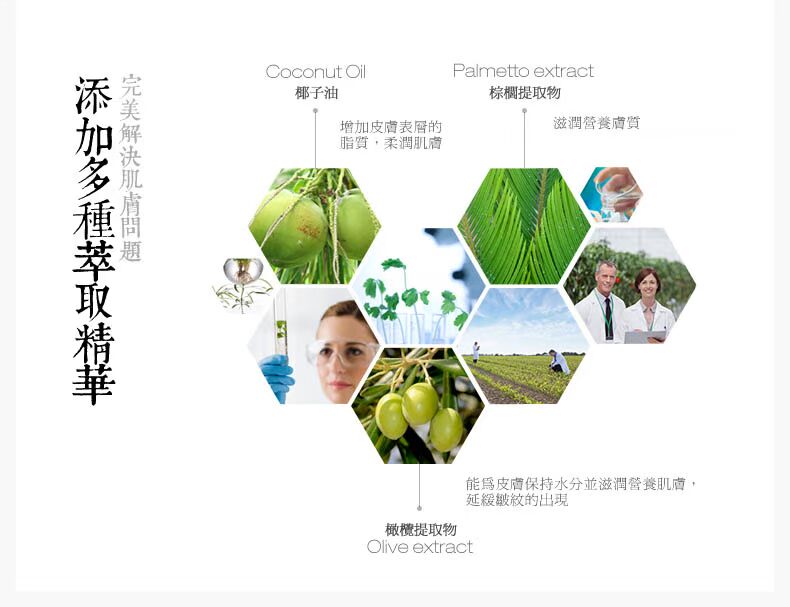 添加多種萃取精華

完美解決肌膚問題

Coconut Oil
椰子油

增加皮膚表層的脂質，柔潤肌膚

Palmetto extract
棕櫚提取物

滋潤營養膚質

能爲皮膚保持水分並滋潤營養肌膚，延緩皺紋的出現

橄欖提取物
Olive extract